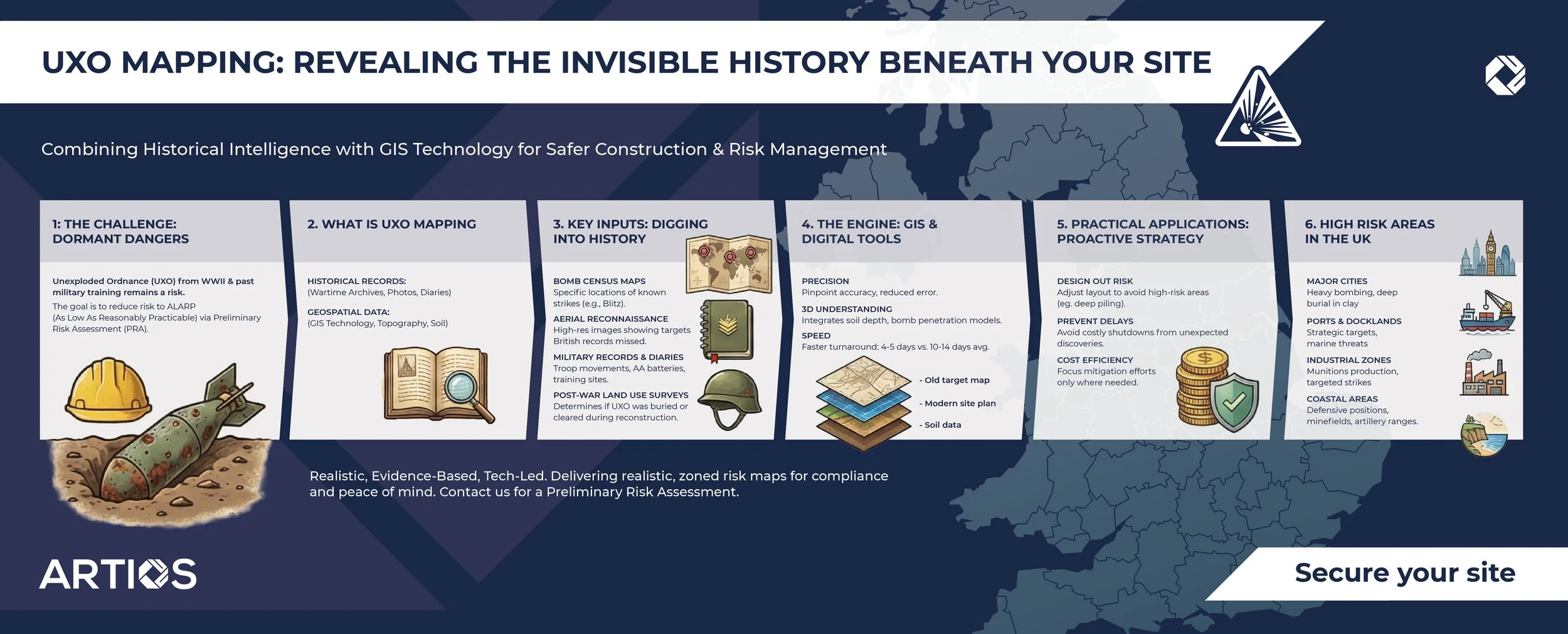 UXO MAPPING: REVEALING THE INVISIBLE HISTORY BENEATH YOUR SITE

Combining Historical Intelligence with GIS Technology for Safer Construction & Risk Management

1: THE CHALLENGE: DORMANT DANGERS

Unexploded Ordnance (UXO) from WWII & past military training remains a risk.

The goal is to reduce risk to ALARP (As Low As Reasonably Practicable) via Preliminary Risk Assessment (PRA).

2. WHAT IS UXO MAPPING

HISTORICAL RECORDS:
(Wartime Archives, Photos, Diaries)

GEOSPATIAL DATA:
(GIS Technology, Topography, Soil)

3. KEY INPUTS: DIGGING INTO HISTORY

BOMB CENSUS MAPS
Specific locations of known strikes (e.g., Blitz).

AERIAL RECONNAISSANCE
High-res images showing targets British records missed.

MILITARY RECORDS & DIARIES
Troop movements, AA batteries, training sites.

POST-WAR LAND USE SURVEYS
Determines if UXO was buried or cleared during reconstruction.

4. THE ENGINE: GIS & DIGITAL TOOLS

PRECISION
Pinpoint accuracy, reduced error.

3D UNDERSTANDING
Integrates soil depth, bomb penetration models.

SPEED
Faster turnaround: 4-5 days vs. 10-14 days avg.

- Old target map
- Modern site plan
- Soil data

5. PRACTICAL APPLICATIONS: PROACTIVE STRATEGY

DESIGN OUT RISK
Adjust layout to avoid high-risk areas (eg. deep piling).

PREVENT DELAYS
Avoid costly shutdowns from unexpected discoveries.

COST EFFICIENCY
Focus mitigation efforts only where needed.

6. HIGH RISK AREAS IN THE UK

MAJOR CITIES
Heavy bombing, deep burial in clay

PORTS & DOCKLANDS
Strategic targets, marine threats

INDUSTRIAL ZONES
Munitions production, targeted strikes

COASTAL AREAS
Defensive positions, minefields, artillery ranges.

Realistic, Evidence-Based, Tech-Led. Delivering realistic, zoned risk maps for compliance and peace of mind. Contact us for a Preliminary Risk Assessment.

ARTIOS

Secure your site